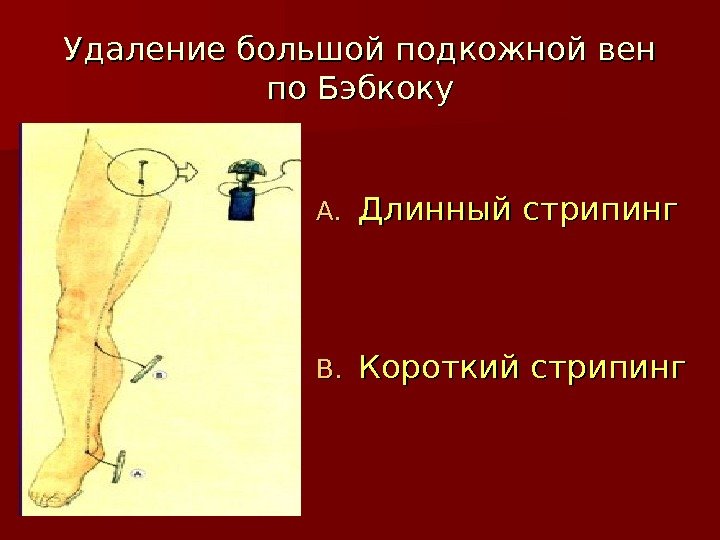 Удаление большой подкожной вен по Бэбкоку

A. Длинный стрипинг

B. Короткий стрипинг